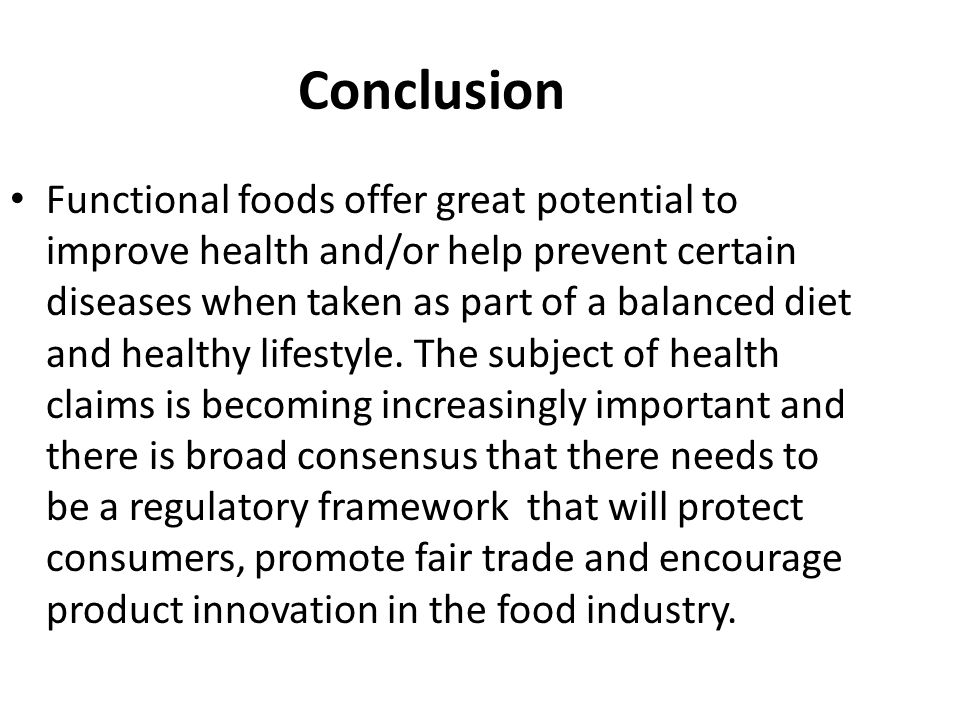 Conclusion

• Functional foods offer great potential to improve health and/or help prevent certain diseases when taken as part of a balanced diet and healthy lifestyle. The subject of health claims is becoming increasingly important and there is broad consensus that there needs to be a regulatory framework  that will protect consumers, promote fair trade and encourage product innovation in the food industry.